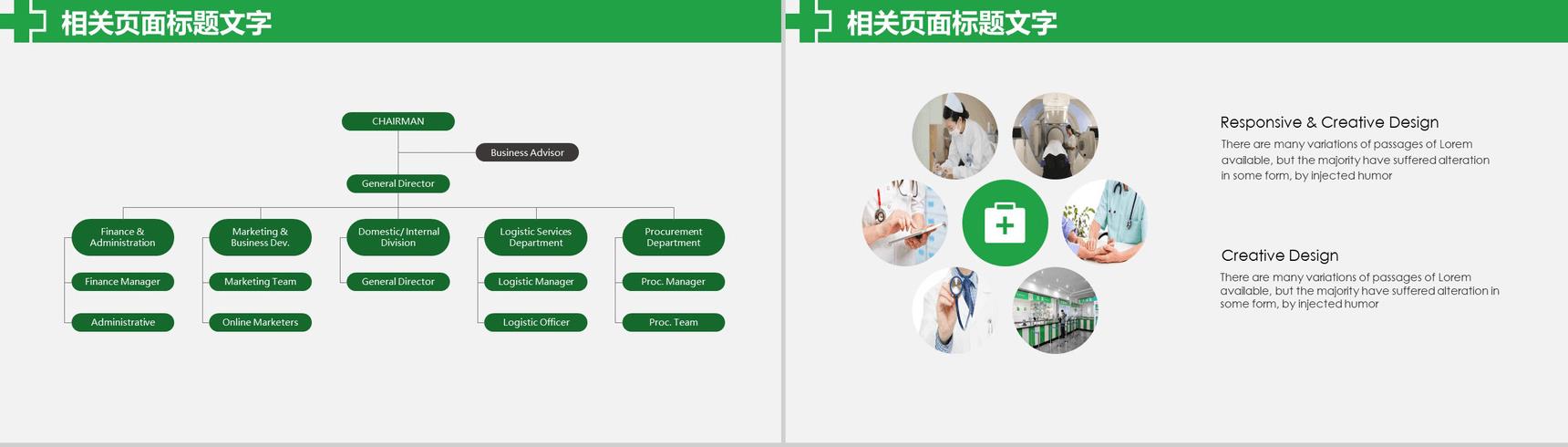 相关页面标题文字

CHAIRMAN

Business Advisor

General Director

Finance & Administration

Finance Manager

Administrative

Marketing & Business Dev.

Marketing Team

Online Marketers

Domestic/ Internal Division

General Director

Logistic Services Department

Logistic Manager

Logistic Officer

Procurement Department

Proc. Manager

Proc. Team

相关页面标题文字

Responsive & Creative Design

There are many variations of passages of Lorem available, but the majority have suffered alteration in some form, by injected humor

Creative Design

There are many variations of passages of Lorem available, but the majority have suffered alteration in some form, by injected humor